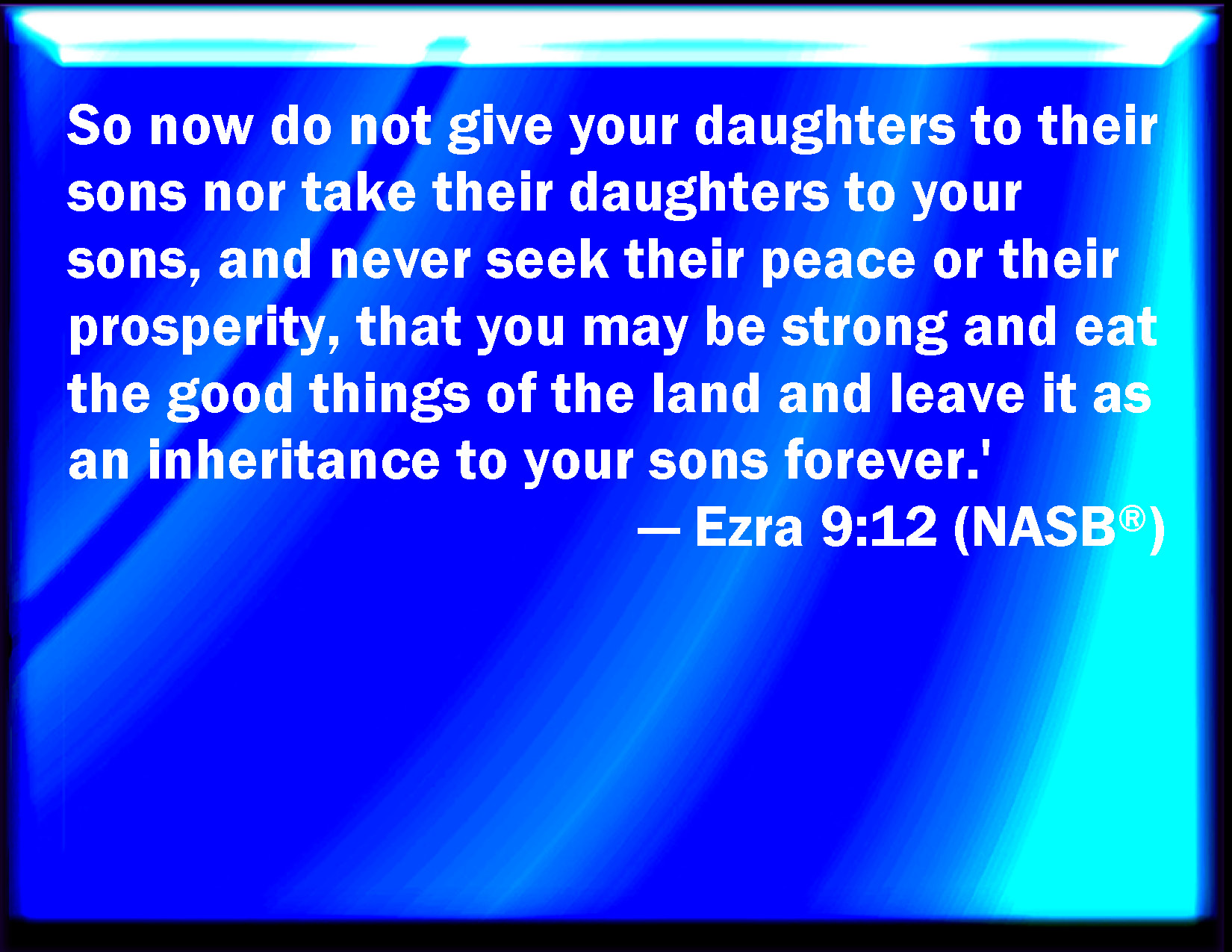 So now do not give your daughters to their sons nor take their daughters to your sons, and never seek their peace or their prosperity, that you may be strong and eat the good things of the land and leave it as an inheritance to your sons forever.'

— Ezra 9:12 (NASB®)